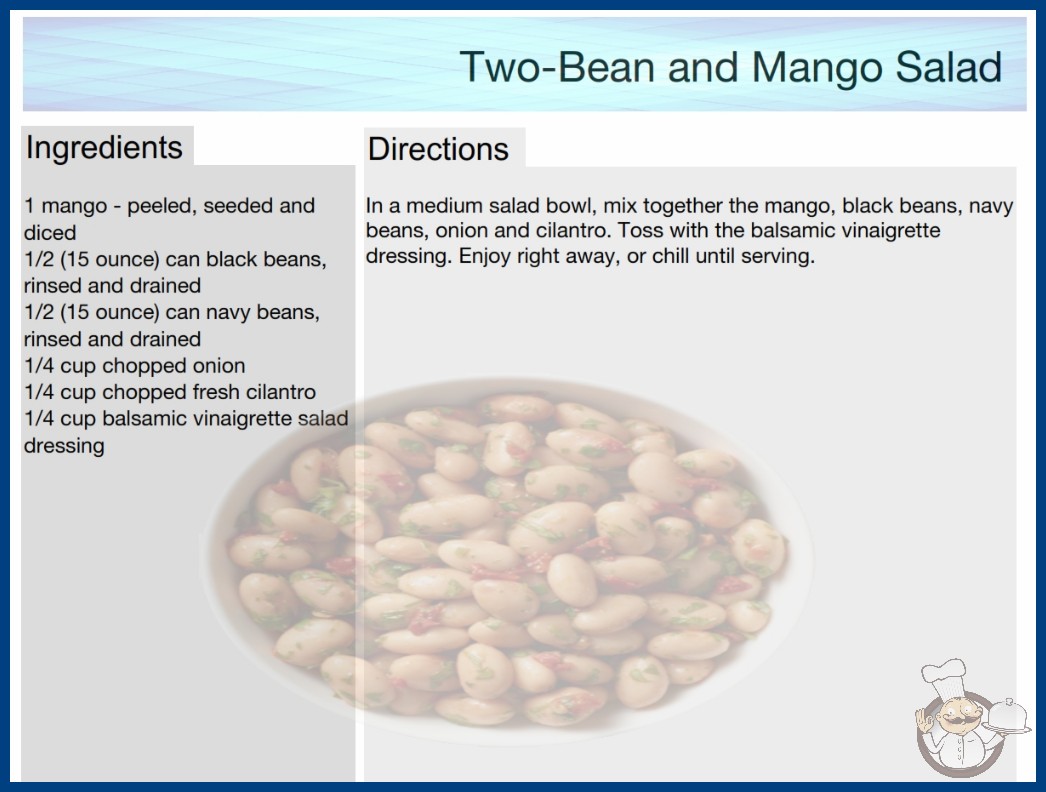 Two-Bean and Mango Salad

Ingredients

1 mango - peeled, seeded and diced
1/2 (15 ounce) can black beans, rinsed and drained
1/2 (15 ounce) can navy beans, rinsed and drained
1/4 cup chopped onion
1/4 cup chopped fresh cilantro
1/4 cup balsamic vinaigrette salad dressing

Directions

In a medium salad bowl, mix together the mango, black beans, navy beans, onion and cilantro. Toss with the balsamic vinaigrette dressing. Enjoy right away, or chill until serving.